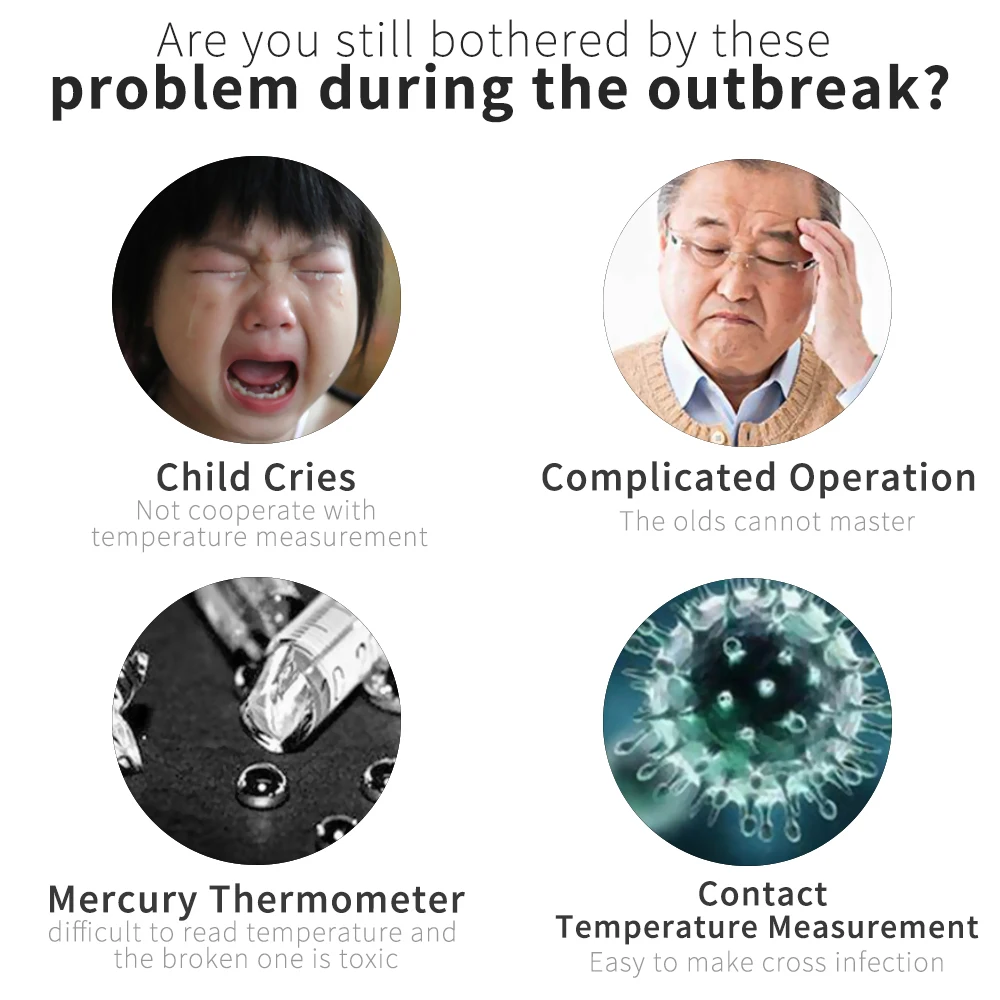 Are you still bothered by these
problem during the outbreak?

Child Cries
Not cooperate with temperature measurement

Complicated Operation
The olds cannot master

Mercury Thermometer
difficult to read temperature and the broken one is toxic

Contact Temperature Measurement
Easy to make cross infection